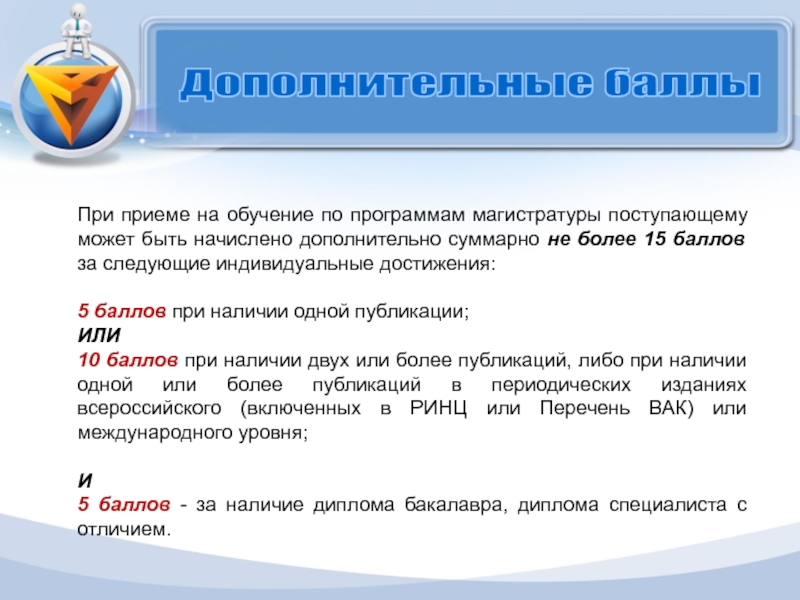 Дополнительные баллы

При приеме на обучение по программам магистратуры поступающему может быть начислено дополнительно суммарно не более 15 баллов за следующие индивидуальные достижения:

5 баллов при наличии одной публикации;
ИЛИ
10 баллов при наличии двух или более публикаций, либо при наличии одной или более публикаций в периодических изданиях всероссийского (включенных в РИНЦ или Перечень ВАК) или международного уровня;

И
5 баллов - за наличие диплома бакалавра, диплома специалиста с отличием.